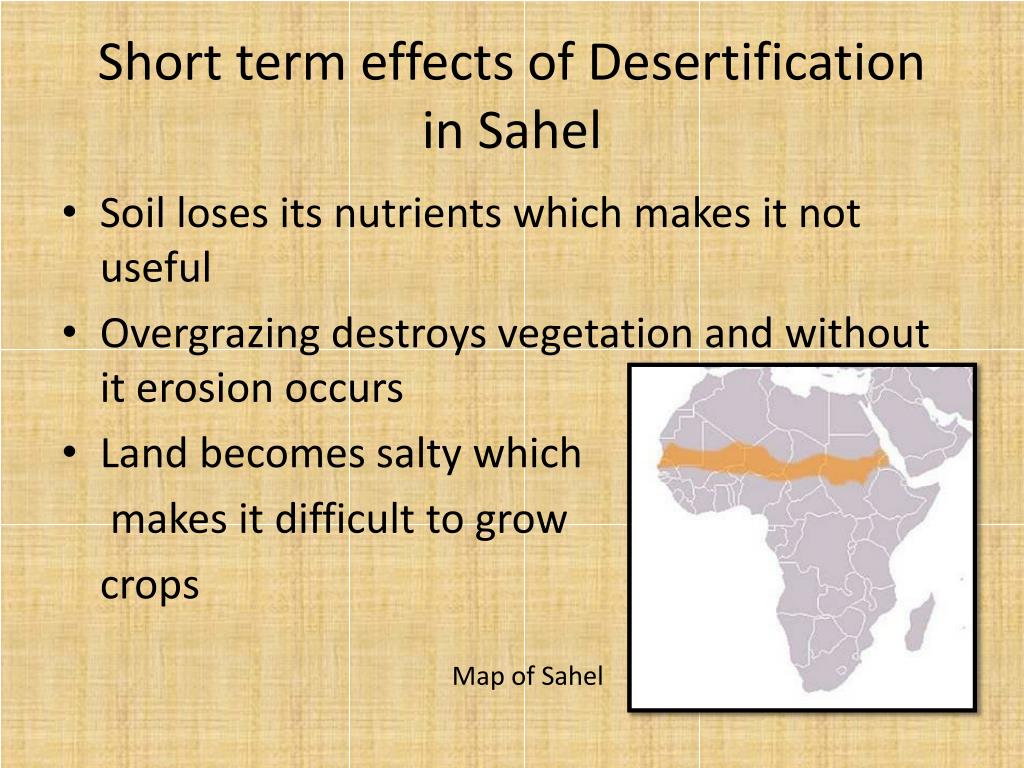 Short term effects of Desertification in Sahel

• Soil loses its nutrients which makes it not useful

• Overgrazing destroys vegetation and without it erosion occurs

• Land becomes salty which

makes it difficult to grow

crops

Map of Sahel